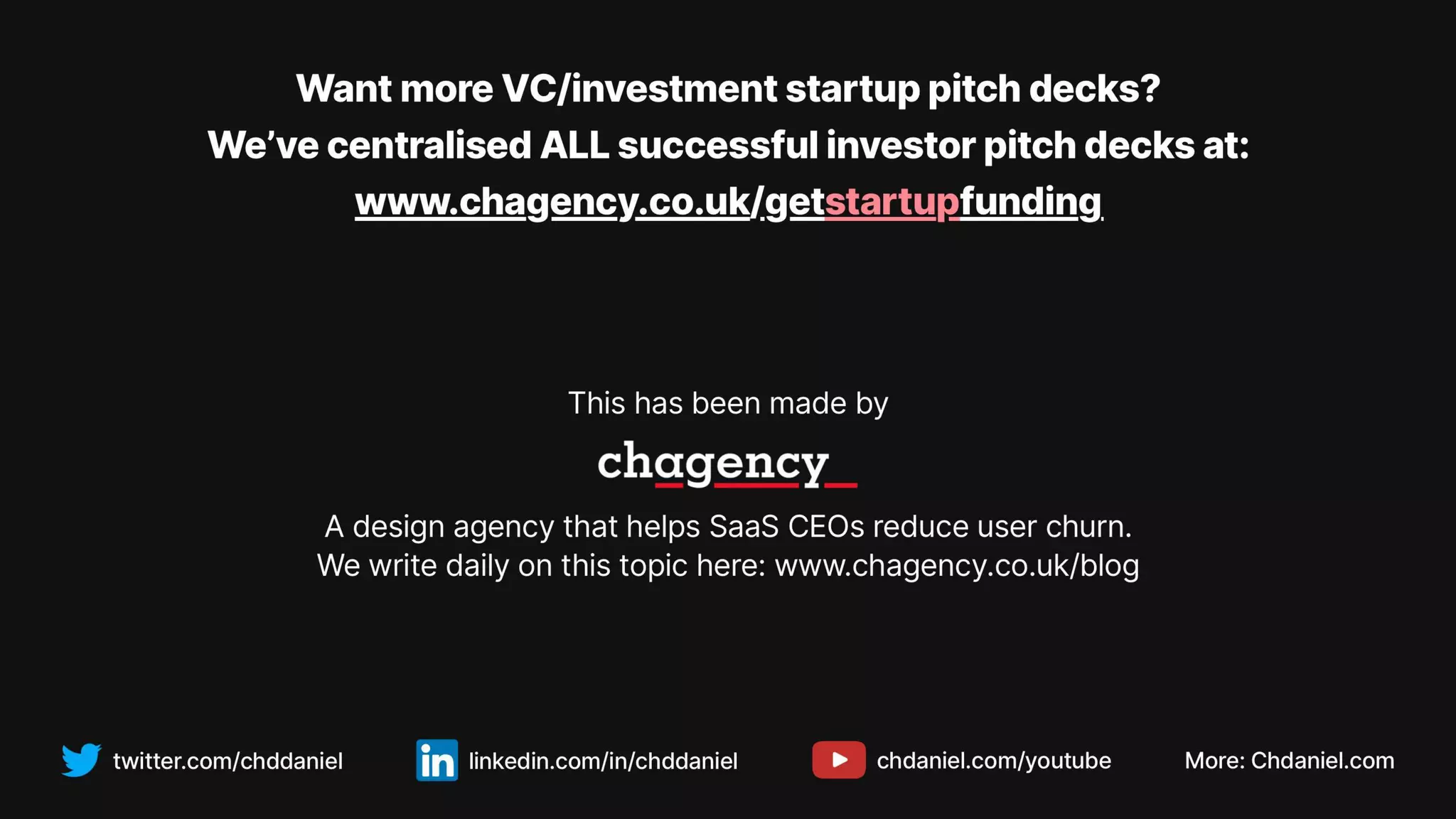 Want more VC/investment startup pitch decks?
We've centralised ALL successful investor pitch decks at:
www.chagency.co.uk/getstartupfunding

This has been made by

chagency_

A design agency that helps SaaS CEOs reduce user churn.
We write daily on this topic here: www.chagency.co.uk/blog

twitter.com/chddaniel

in linkedin.com/in/chddaniel

chdaniel.com/youtube

More: Chdaniel.com